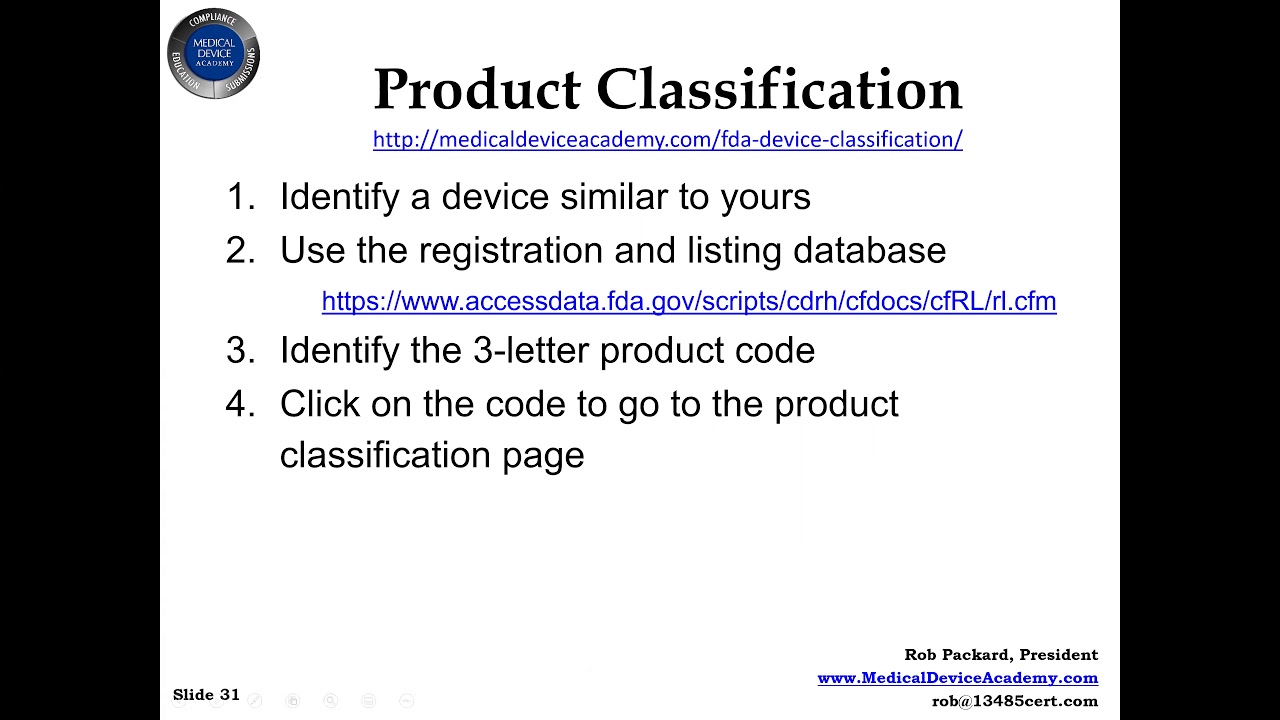 COMPLIANCE
MEDICAL DEVICE ACADEMY
EDUCATION
SUBMISSIONS

Product Classification
http://medicaldeviceacademy.com/fda-device-classification/

1. Identify a device similar to yours
2. Use the registration and listing database
https://www.accessdata.fda.gov/scripts/cdrh/cfdocs/cfRL/rl.cfm
3. Identify the 3-letter product code
4. Click on the code to go to the product classification page

Slide 31

Rob Packard, President
www.MedicalDeviceAcademy.com
rob@13485cert.com